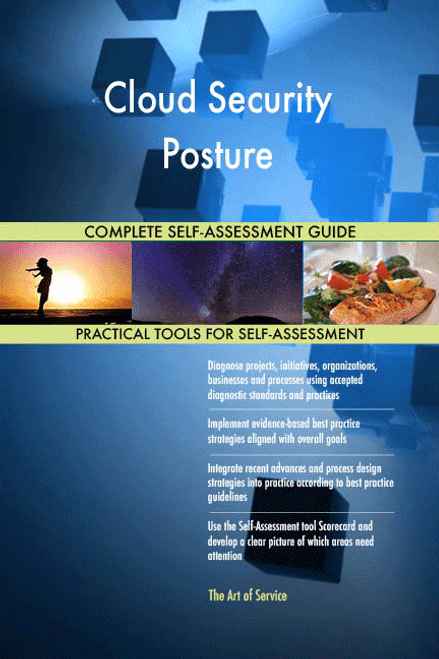 Cloud Security Posture

COMPLETE SELF-ASSESSMENT GUIDE

PRACTICAL TOOLS FOR SELF-ASSESSMENT

Diagnose projects, initiatives, organizations, businesses and processes using accepted diagnostic standards and practices

Implement evidence-based best practice strategies aligned with overall goals

Integrate recent advances and process design strategies into practice according to best practice guidelines

Use the Self-Assessment tool Scorecard and develop a clear picture of which areas need attention

The Art of Service